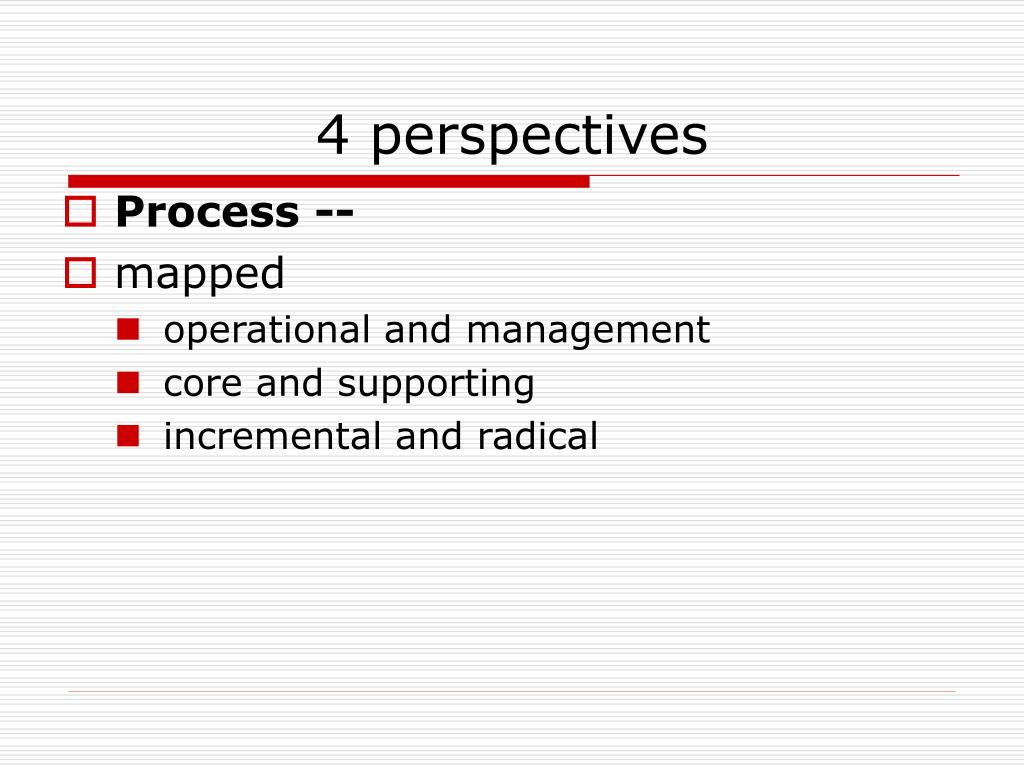 4 perspectives

Process --

mapped

operational and management

core and supporting

incremental and radical